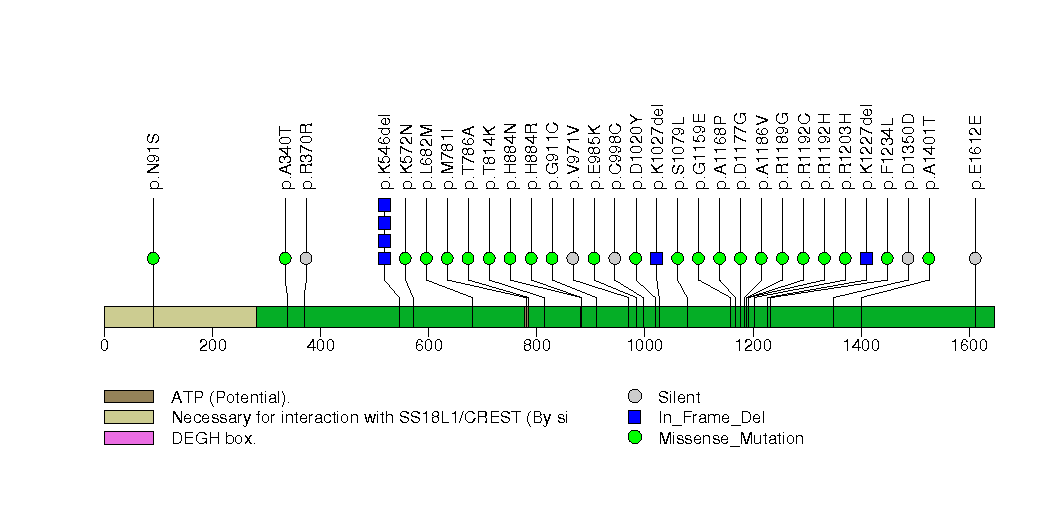 p.N91S
p.A340T
p.R370R
p.K546del
p.K572N
p.L682M
p.M781I
p.T786A
p.T814K
p.H884N
p.H884R
p.G911C
p.V971V
p.E985K
p.C998C
p.D1020Y
p.K1027del
p.S1079L
p.G1159E
p.A1168P
p.D1177G
p.A1186V
p.R1189G
p.R1192C
p.R1192H
p.R1203H
p.K1227del
p.F1234L
p.D1350D
p.A1401T
p.E1612E

0
200
400
600
800
1000
1200
1400
1600

ATP (Potential).
Necessary for interaction with SS18L1/CREST (By si
DEGH box.
Silent
In_Frame_Del
Missense_Mutation